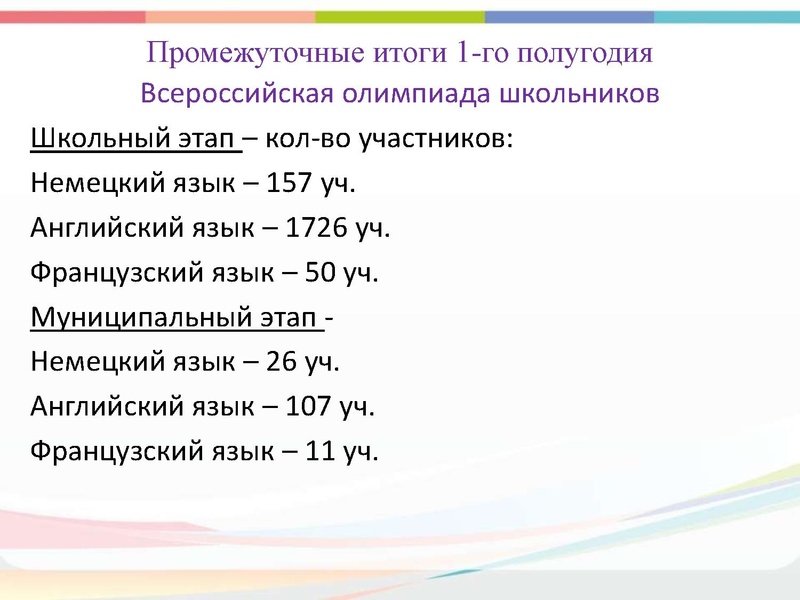 Промежуточные итоги 1-го полугодия
Всероссийская олимпиада школьников

Школьный этап – кол-во участников:
Немецкий язык – 157 уч.
Английский язык – 1726 уч.
Французский язык – 50 уч.
Муниципальный этап -
Немецкий язык – 26 уч.
Английский язык – 107 уч.
Французский язык – 11 уч.